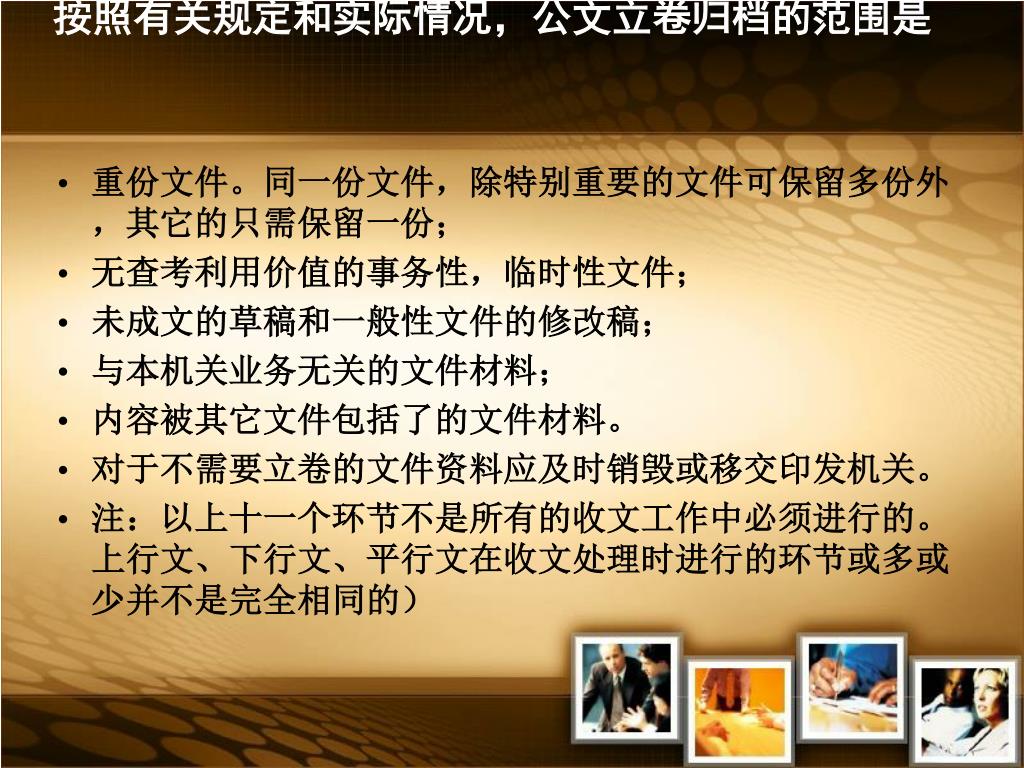 按照有关规定和实际情况，公文立卷归档的范围是

• 重份文件。同一份文件，除特别重要的文件可保留多份外，其它的只需保留一份；
• 无查考利用价值的事务性，临时性文件；
• 未成文的草稿和一般性文件的修改稿；
• 与本机关业务无关的文件材料；
• 内容被其它文件包括了的文件材料。
• 对于不需要立卷的文件资料应及时销毁或移交印发机关。
• 注：以上十一个环节不是所有的收文工作中必须进行的。上行文、下行文、平行文在收文处理时进行的环节或多或少并不是完全相同的）